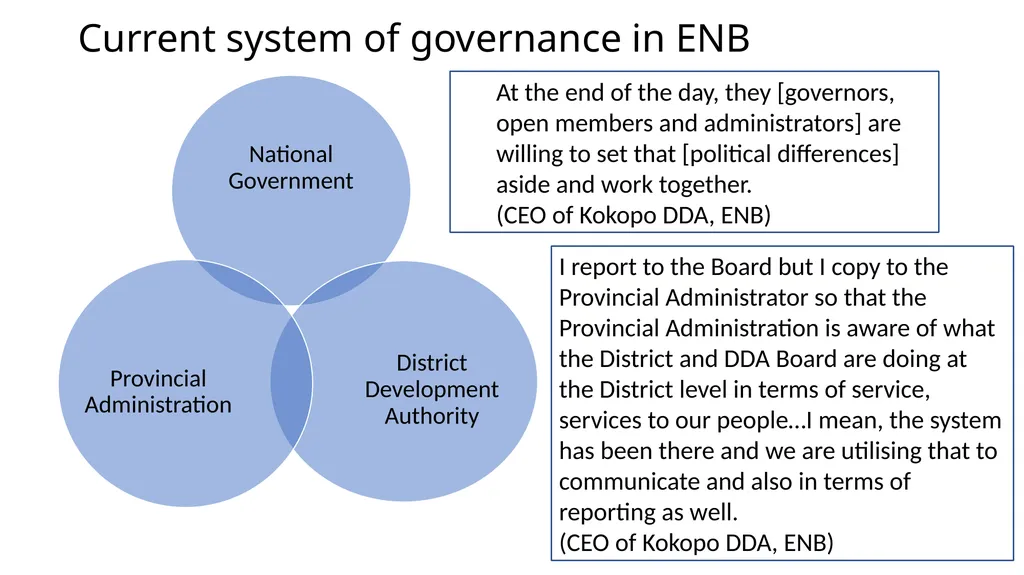 Current system of governance in ENB

National Government

Provincial Administration

District Development Authority

At the end of the day, they [governors, open members and administrators] are willing to set that [political differences] aside and work together.
(CEO of Kokopo DDA, ENB)

I report to the Board but I copy to the Provincial Administrator so that the Provincial Administration is aware of what the District and DDA Board are doing at the District level in terms of service, services to our people…I mean, the system has been there and we are utilising that to communicate and also in terms of reporting as well.
(CEO of Kokopo DDA, ENB)